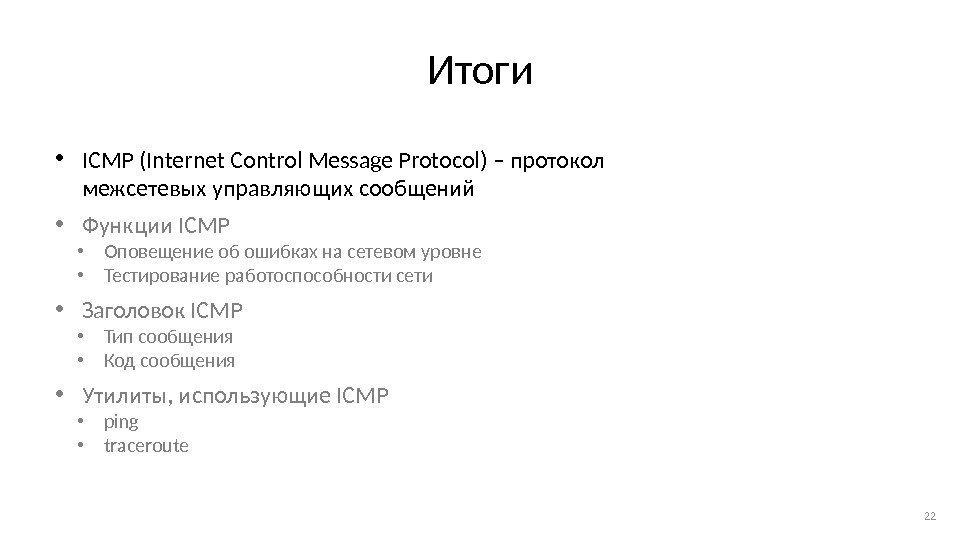 Итоги

• ICMP (Internet Control Message Protocol) – протокол межсетевых управляющих сообщений

• Функции ICMP
  • Оповещение об ошибках на сетевом уровне
  • Тестирование работоспособности сети

• Заголовок ICMP
  • Тип сообщения
  • Код сообщения

• Утилиты, использующие ICMP
  • ping
  • traceroute

22